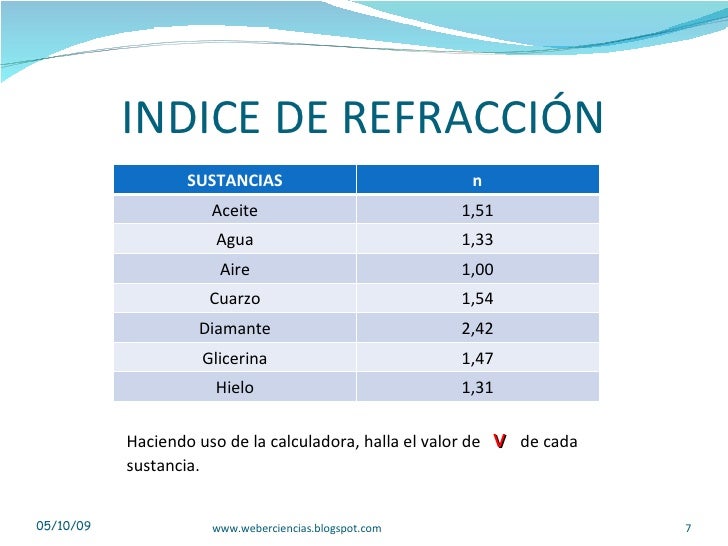 INDICE DE REFRACCIÓN

| SUSTANCIAS | n |
|---|---|
| Aceite | 1,51 |
| Agua | 1,33 |
| Aire | 1,00 |
| Cuarzo | 1,54 |
| Diamante | 2,42 |
| Glicerina | 1,47 |
| Hielo | 1,31 |

Haciendo uso de la calculadora, halla el valor de V de cada sustancia.

05/10/09

www.weberciencias.blogspot.com

7